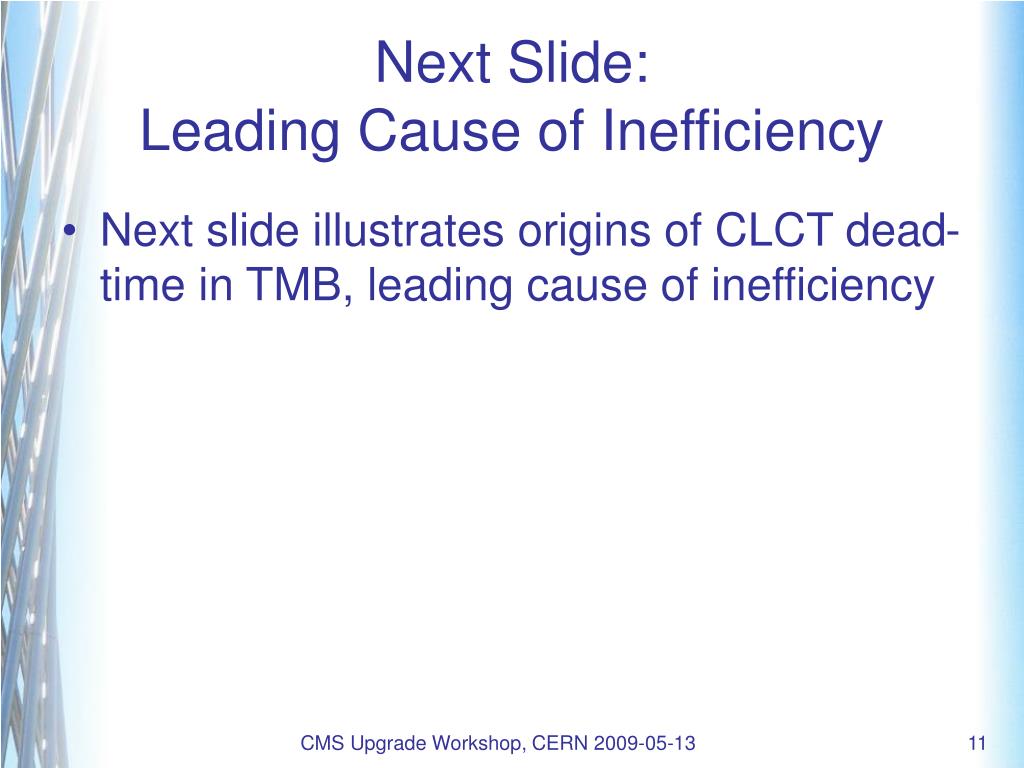 Next Slide:
Leading Cause of Inefficiency

• Next slide illustrates origins of CLCT dead-time in TMB, leading cause of inefficiency

CMS Upgrade Workshop, CERN 2009-05-13

11